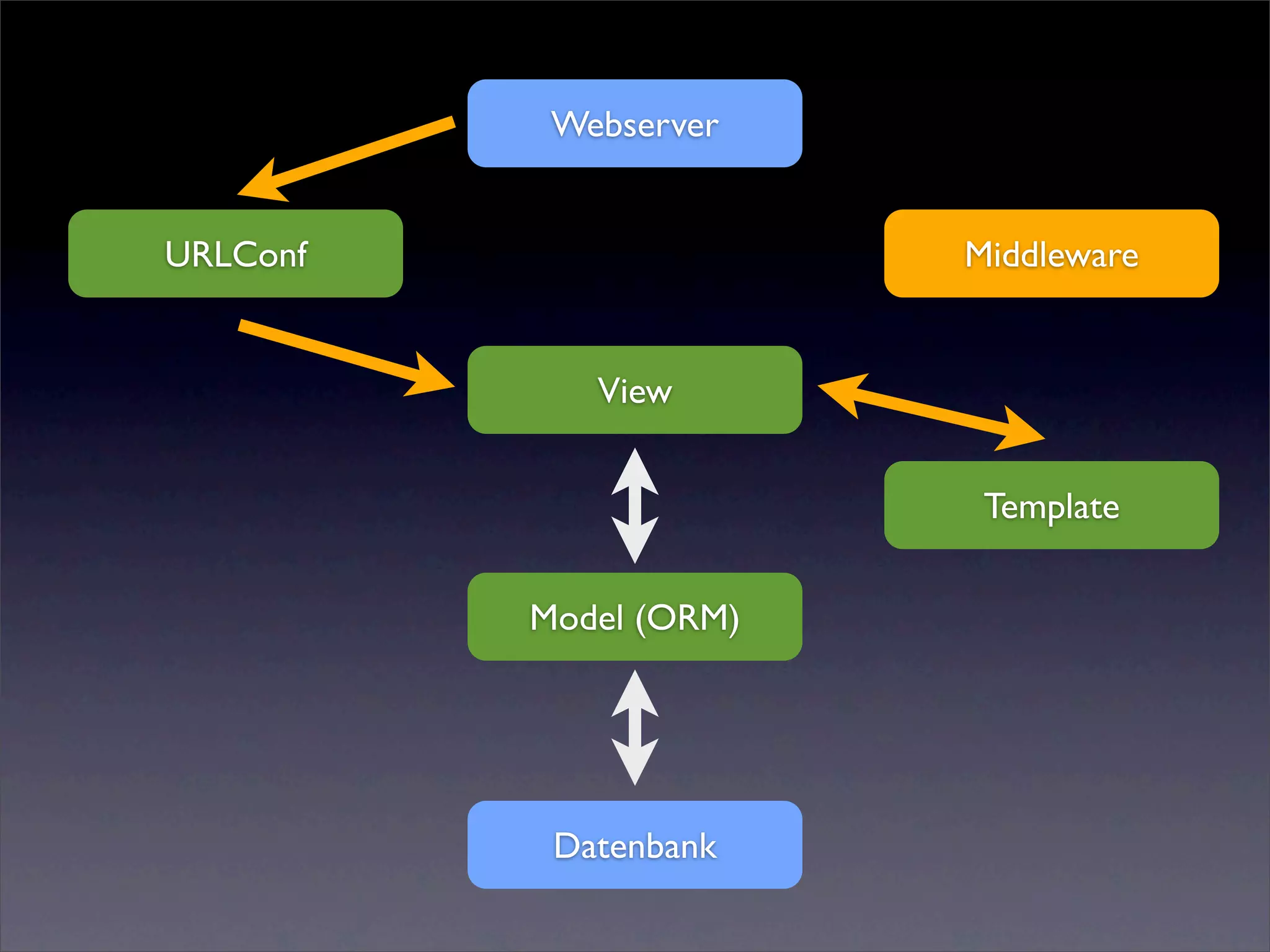 Webserver

URLConf

Middleware

View

Template

Model (ORM)

Datenbank